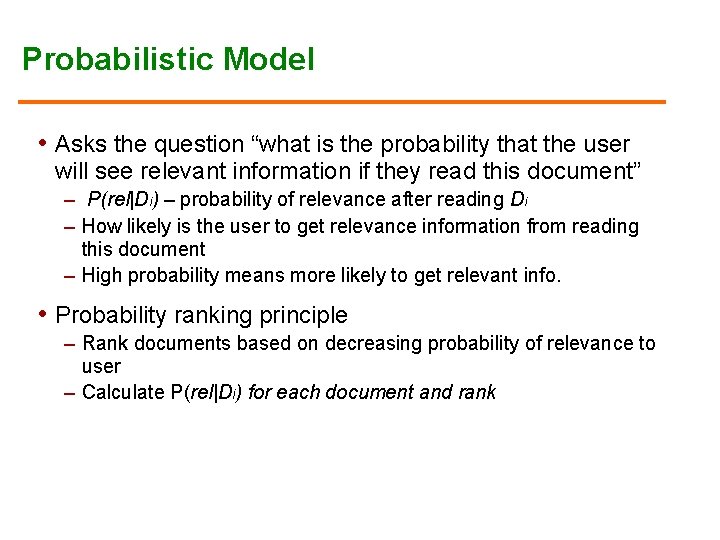 Probabilistic Model

• Asks the question “what is the probability that the user will see relevant information if they read this document”
– $P(rel|D_i)$ – probability of relevance after reading $D_i$
– How likely is the user to get relevance information from reading this document
– High probability means more likely to get relevant info.

• Probability ranking principle
– Rank documents based on decreasing probability of relevance to user
– Calculate $P(rel|D_i)$ for each document and rank